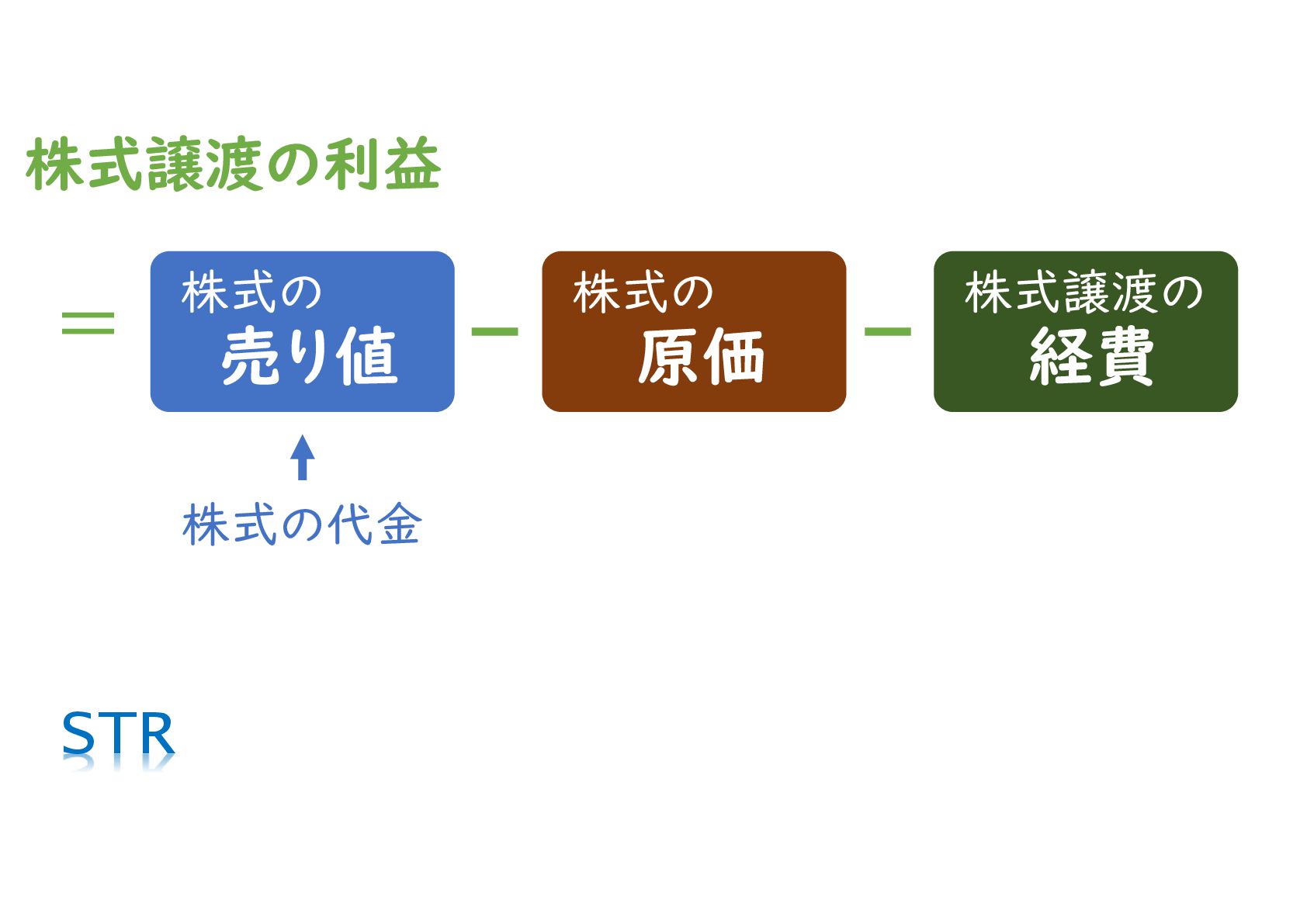 株式譲渡の利益

＝ 株式の
売り値 － 株式の
原価 － 株式譲渡の
経費

株式の代金

STR